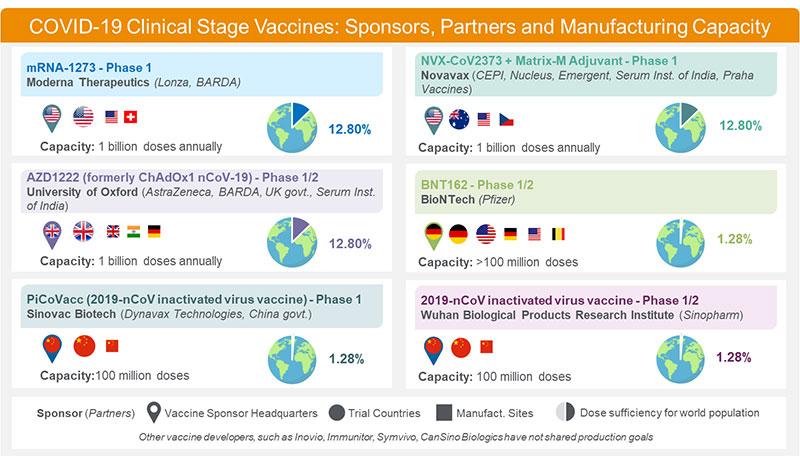 COVID-19 Clinical Stage Vaccines: Sponsors, Partners and Manufacturing Capacity

mRNA-1273 - Phase 1
Moderna Therapeutics (Lonza, BARDA)

12.80%

Capacity: 1 billion doses annually

AZD1222 (formerly ChAdOx1 nCoV-19) - Phase 1/2
University of Oxford (AstraZeneca, BARDA, UK govt., Serum Inst. of India)

12.80%

Capacity: 1 billion doses annually

PiCoVacc (2019-nCoV inactivated virus vaccine) - Phase 1
Sinovac Biotech (Dynavax Technologies, China govt.)

1.28%

Capacity:100 million doses

NVX-CoV2373 + Matrix-M Adjuvant - Phase 1
Novavax (CEPI, Nucleus, Emergent, Serum Inst. of India, Praha Vaccines)

12.80%

Capacity: 1 billion doses annually

BNT162 - Phase 1/2
BioNTech (Pfizer)

1.28%

Capacity: >100 million doses

2019-nCoV inactivated virus vaccine - Phase 1/2
Wuhan Biological Products Research Institute (Sinopharm)

1.28%

Capacity: 100 million doses

Sponsor (Partners) Vaccine Sponsor Headquarters Trial Countries Manufact. Sites Dose sufficiency for world population

Other vaccine developers, such as Inovio, Immunitor, Symvivo, CanSino Biologics have not shared production goals